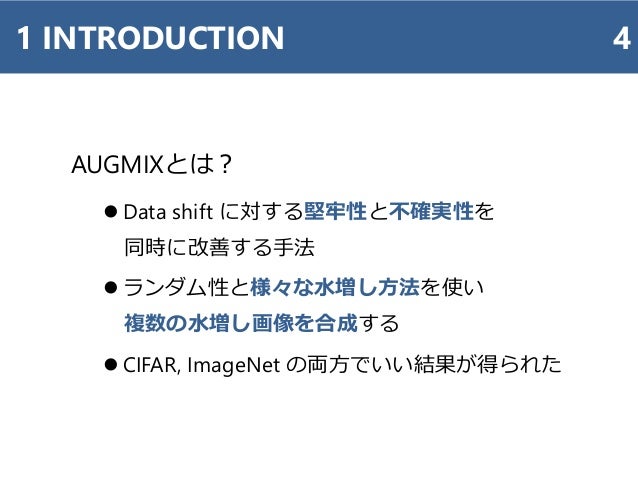 1 INTRODUCTION 4

AUGMIXとは？

● Data shift に対する堅牢性と不確実性を同時に改善する手法

● ランダム性と様々な水増し方法を使い複数の水増し画像を合成する

● CIFAR, ImageNet の両方でいい結果が得られた